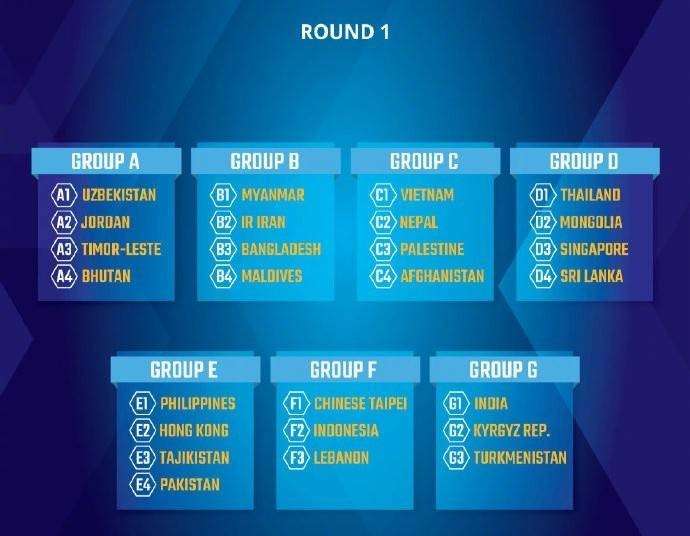 ROUND 1

GROUP A
A1 UZBEKISTAN
A2 JORDAN
A3 TIMOR-LESTE
A4 BHUTAN

GROUP B
B1 MYANMAR
B2 IR IRAN
B3 BANGLADESH
B4 MALDIVES

GROUP C
C1 VIETNAM
C2 NEPAL
C3 PALESTINE
C4 AFGHANISTAN

GROUP D
D1 THAILAND
D2 MONGOLIA
D3 SINGAPORE
D4 SRI LANKA

GROUP E
E1 PHILIPPINES
E2 HONG KONG
E3 TAJIKISTAN
E4 PAKISTAN

GROUP F
F1 CHINESE TAIPEI
F2 INDONESIA
F3 LEBANON

GROUP G
G1 INDIA
G2 KYRGYZ REP.
G3 TURKMENISTAN